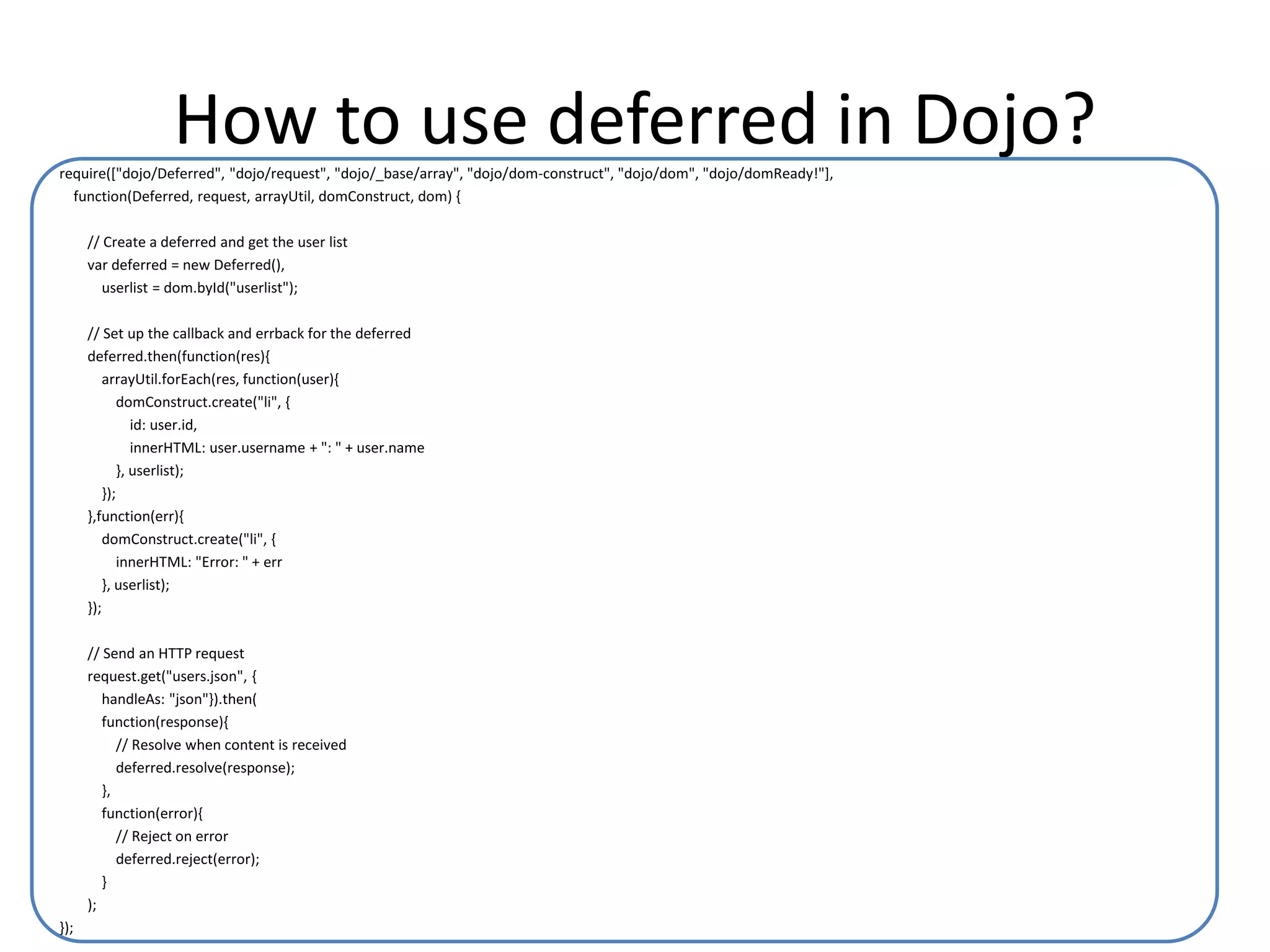 How to use deferred in Dojo?

require(["dojo/Deferred", "dojo/request", "dojo/_base/array", "dojo/dom-construct", "dojo/dom", "dojo/domReady!"],
  function(Deferred, request, arrayUtil, domConstruct, dom) {

    // Create a deferred and get the user list
    var deferred = new Deferred(),
      userlist = dom.byId("userlist");

    // Set up the callback and errback for the deferred
    deferred.then(function(res){
      arrayUtil.forEach(res, function(user){
        domConstruct.create("li", {
          id: user.id,
          innerHTML: user.username + ": " + user.name
        }, userlist);
      });
    },function(err){
      domConstruct.create("li", {
        innerHTML: "Error: " + err
      }, userlist);
    });

    // Send an HTTP request
    request.get("users.json", {
      handleAs: "json"}).then(
      function(response){
        // Resolve when content is received
        deferred.resolve(response);
      },
      function(error){
        // Reject on error
        deferred.reject(error);
      }
    );
});